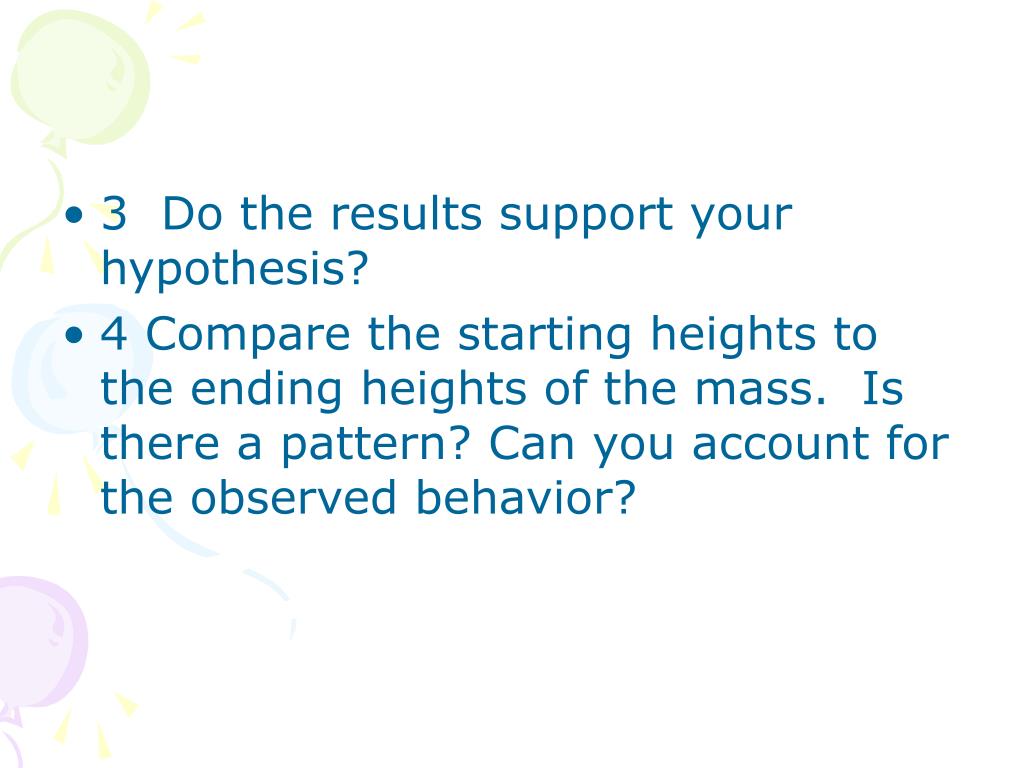 • 3 Do the results support your hypothesis?

• 4 Compare the starting heights to the ending heights of the mass. Is there a pattern? Can you account for the observed behavior?